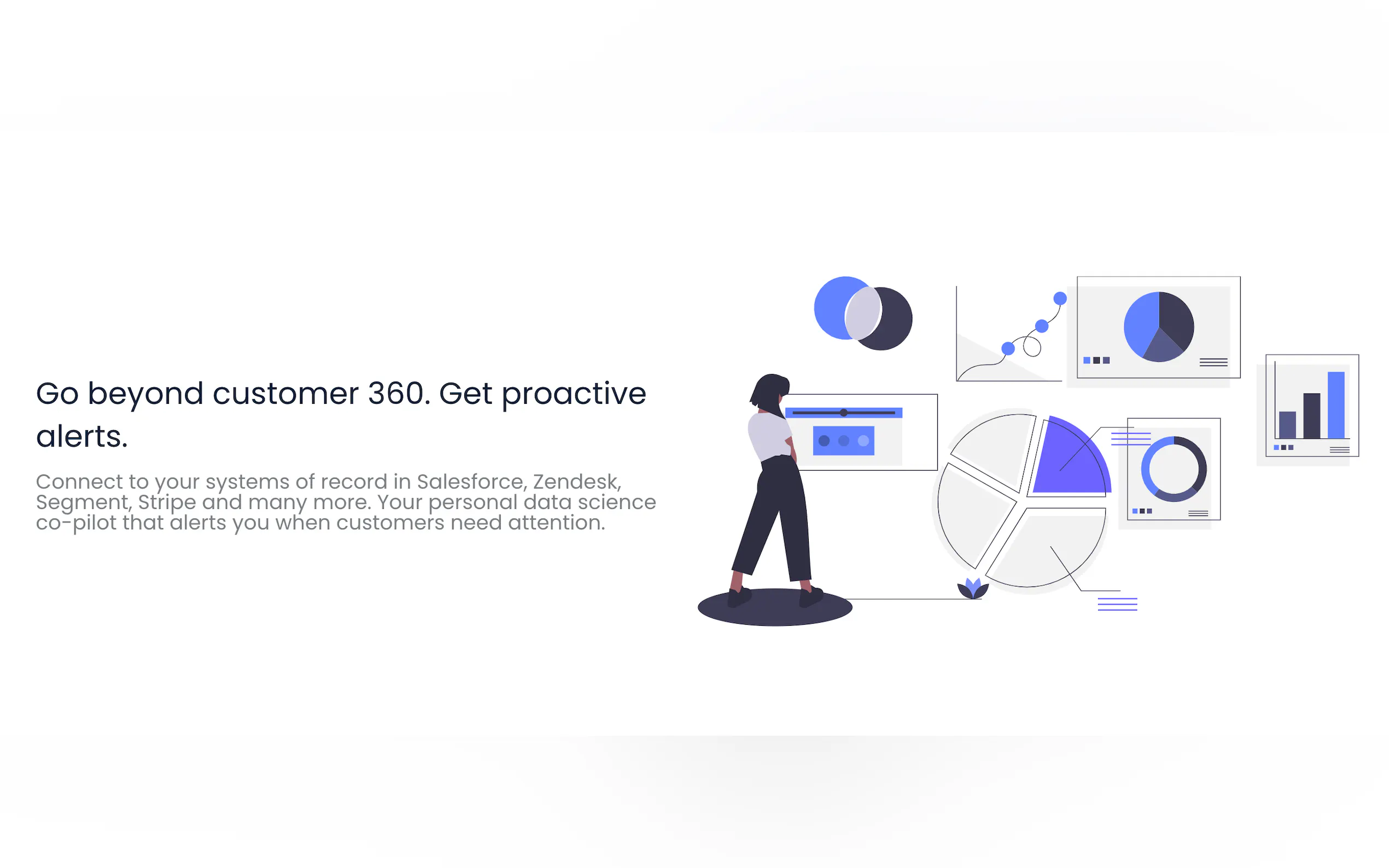 Go beyond customer 360. Get proactive alerts.

Connect to your systems of record in Salesforce, Zendesk, Segment, Stripe and many more. Your personal data science co-pilot that alerts you when customers need attention.